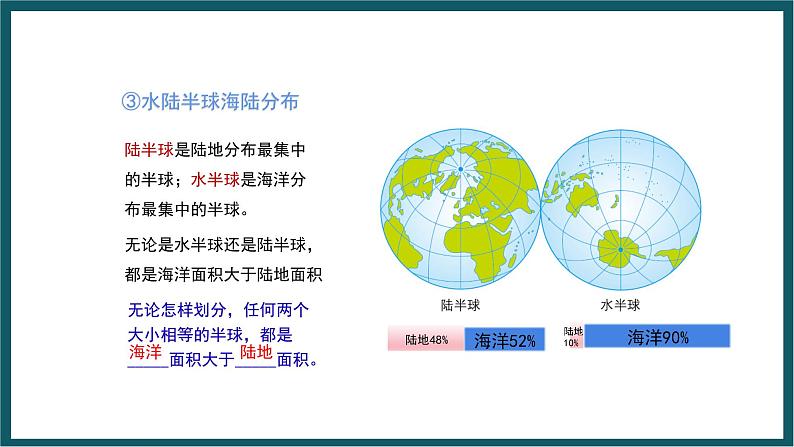 ③水陆半球海陆分布

陆半球是陆地分布最集中的半球；水半球是海洋分布最集中的半球。

无论是水半球还是陆半球，都是海洋面积大于陆地面积

无论怎样划分，任何两个大小相等的半球，都是海洋面积大于陆地面积。

陆半球

水半球

陆地48%

海洋52%

陆地10%

海洋90%